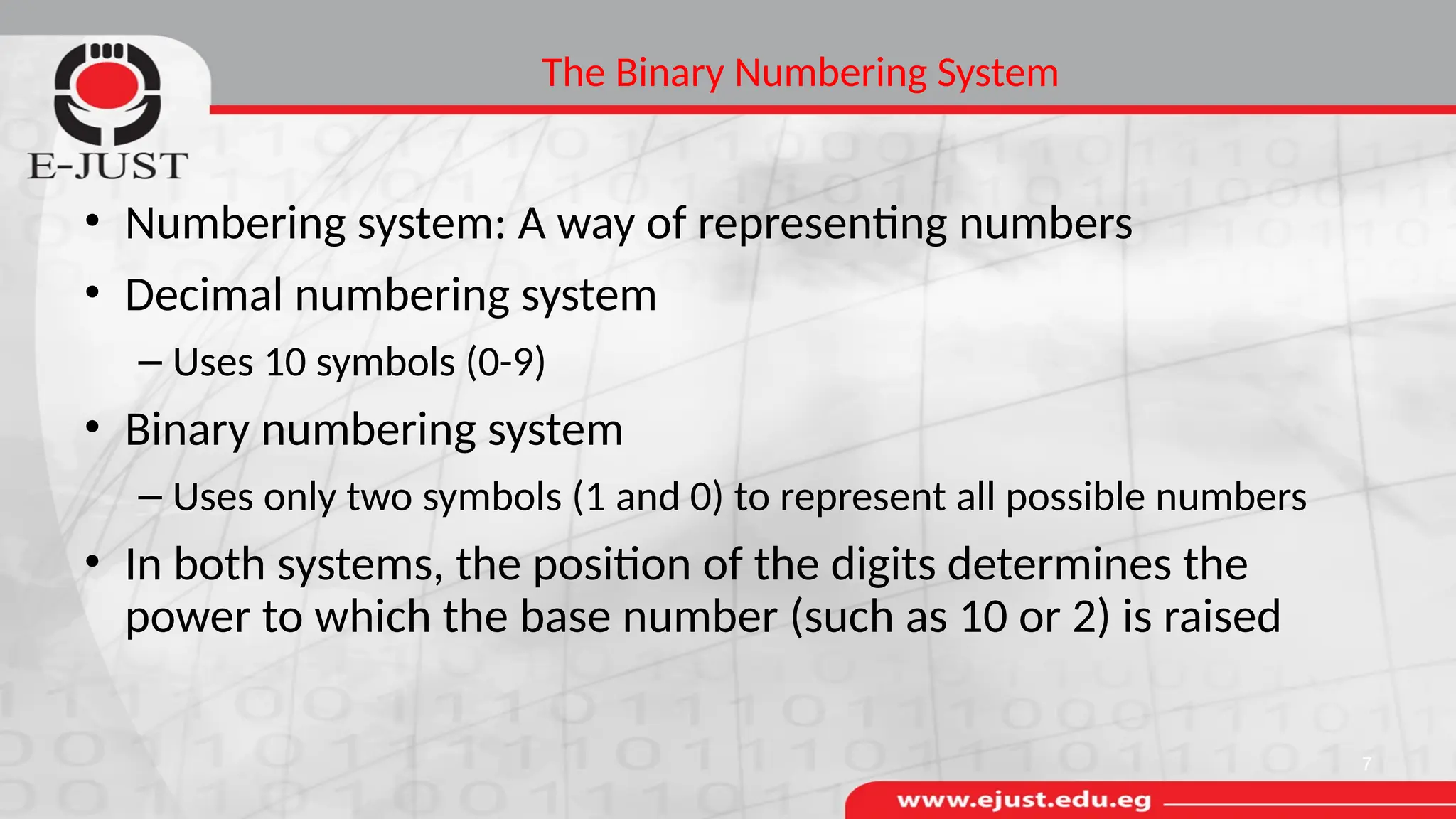 E-JUST

The Binary Numbering System

• Numbering system: A way of representing numbers
• Decimal numbering system
– Uses 10 symbols (0-9)
• Binary numbering system
– Uses only two symbols (1 and 0) to represent all possible numbers
• In both systems, the position of the digits determines the power to which the base number (such as 10 or 2) is raised

7

www.ejust.edu.eg